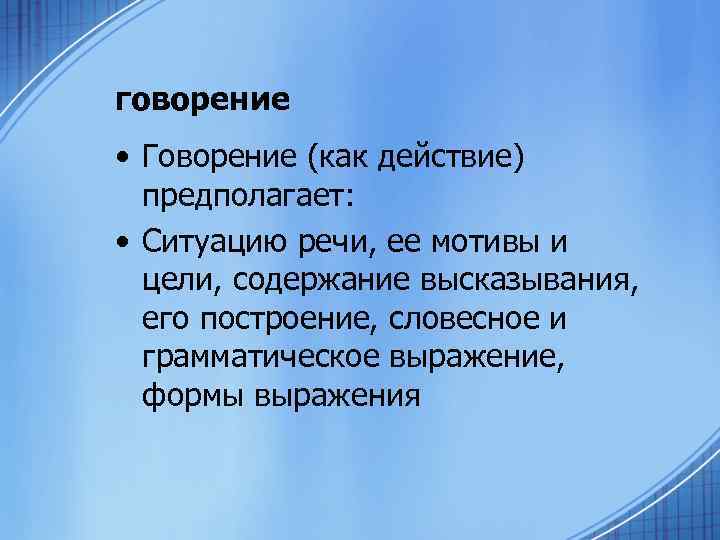 говорение

• Говорение (как действие) предполагает:

• Ситуацию речи, ее мотивы и цели, содержание высказывания, его построение, словесное и грамматическое выражение, формы выражения